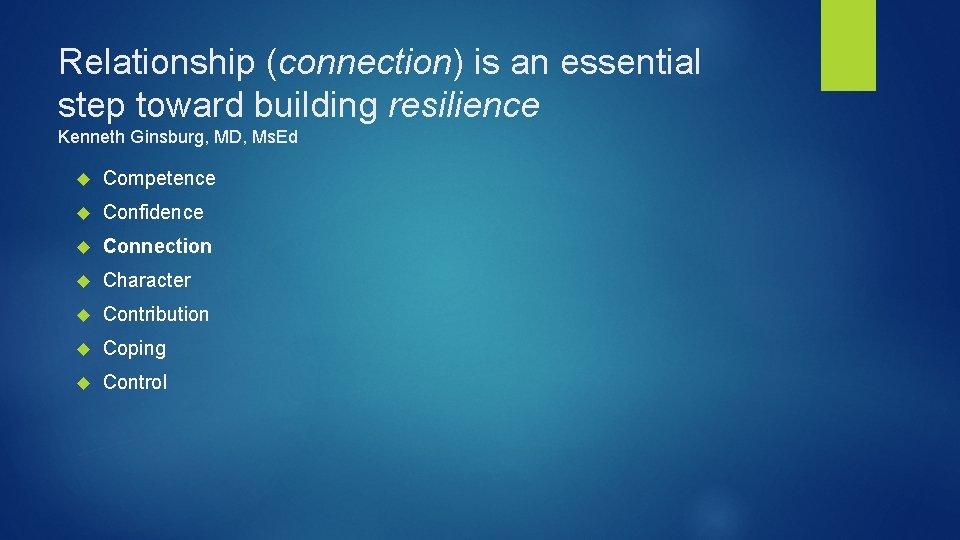 Relationship (connection) is an essential step toward building resilience
Kenneth Ginsburg, MD, Ms.Ed

Competence

Confidence

Connection

Character

Contribution

Coping

Control